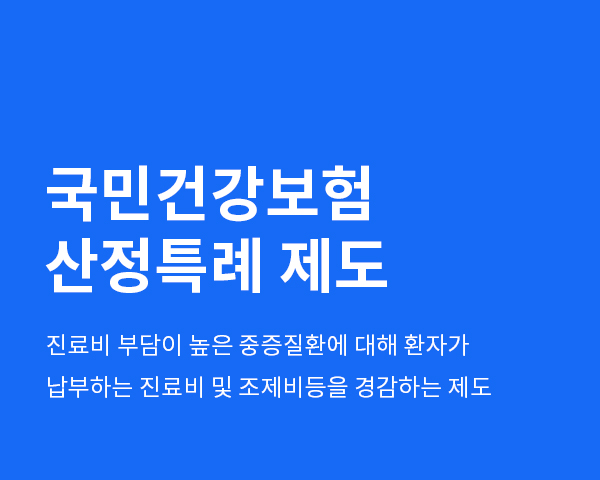 국민건강보험
산정특례 제도

진료비 부담이 높은 중증질환에 대해 환자가
납부하는 진료비 및 조제비등을 경감하는 제도